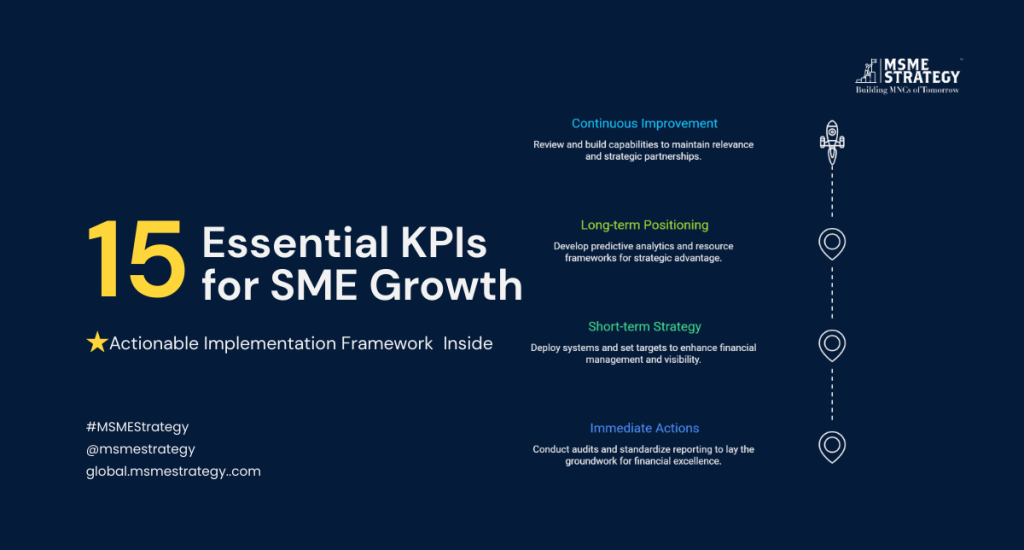 MSME STRATEGY
Building MNCs of Tomorrow

15 Essential KPIs for SME Growth

★Actionable Implementation Framework Inside

#MSMEStrategy
@msmestrategy
global.msmestrategy..com

Continuous Improvement
Review and build capabilities to maintain relevance and strategic partnerships.

Long-term Positioning
Develop predictive analytics and resource frameworks for strategic advantage.

Short-term Strategy
Deploy systems and set targets to enhance financial management and visibility.

Immediate Actions
Conduct audits and standardize reporting to lay the groundwork for financial excellence.